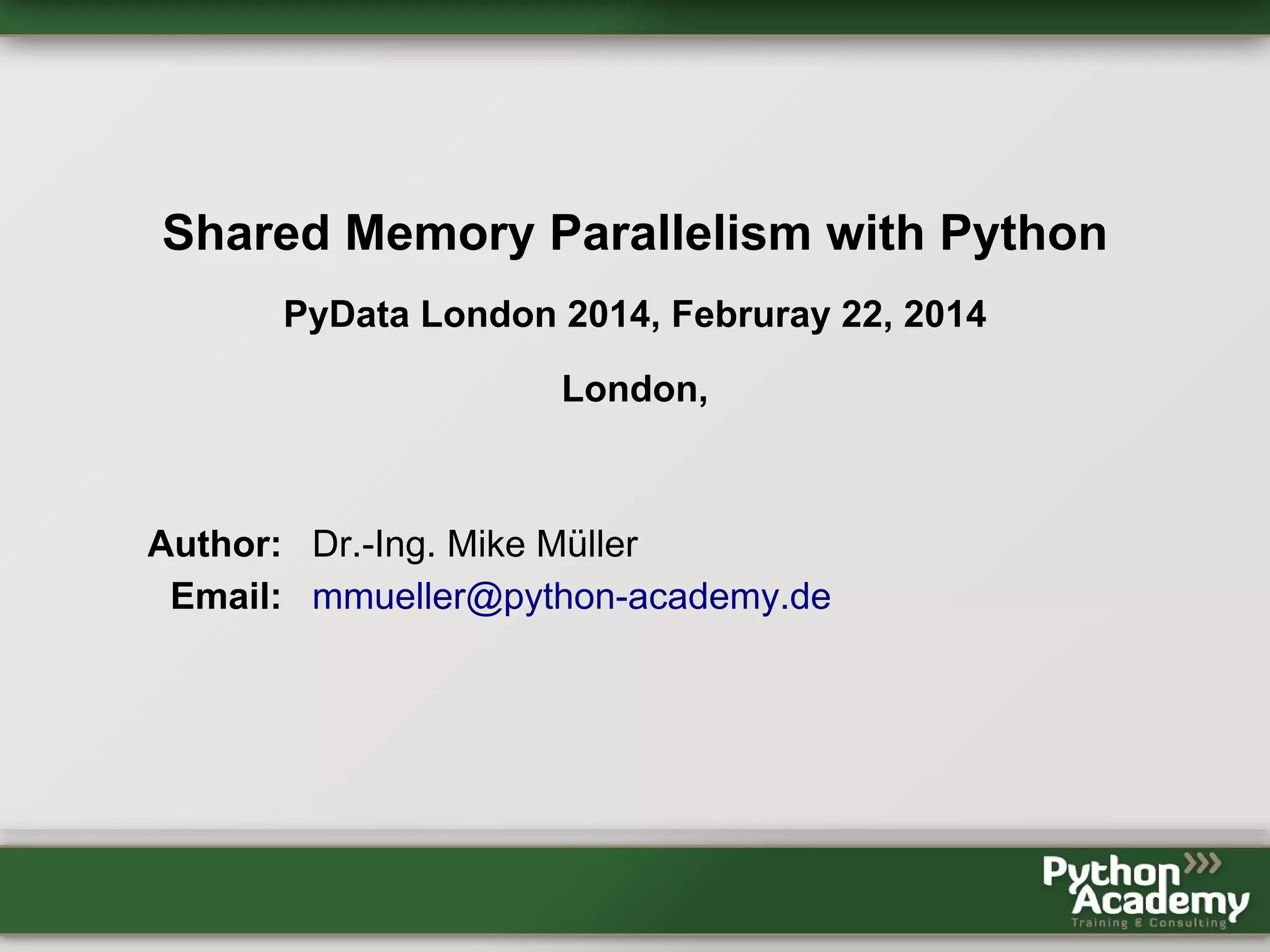 Shared Memory Parallelism with Python

PyData London 2014, Februray 22, 2014

London,

Author: Dr.-Ing. Mike Müller
Email: mmueller@python-academy.de

Python Academy
Training & Consulting